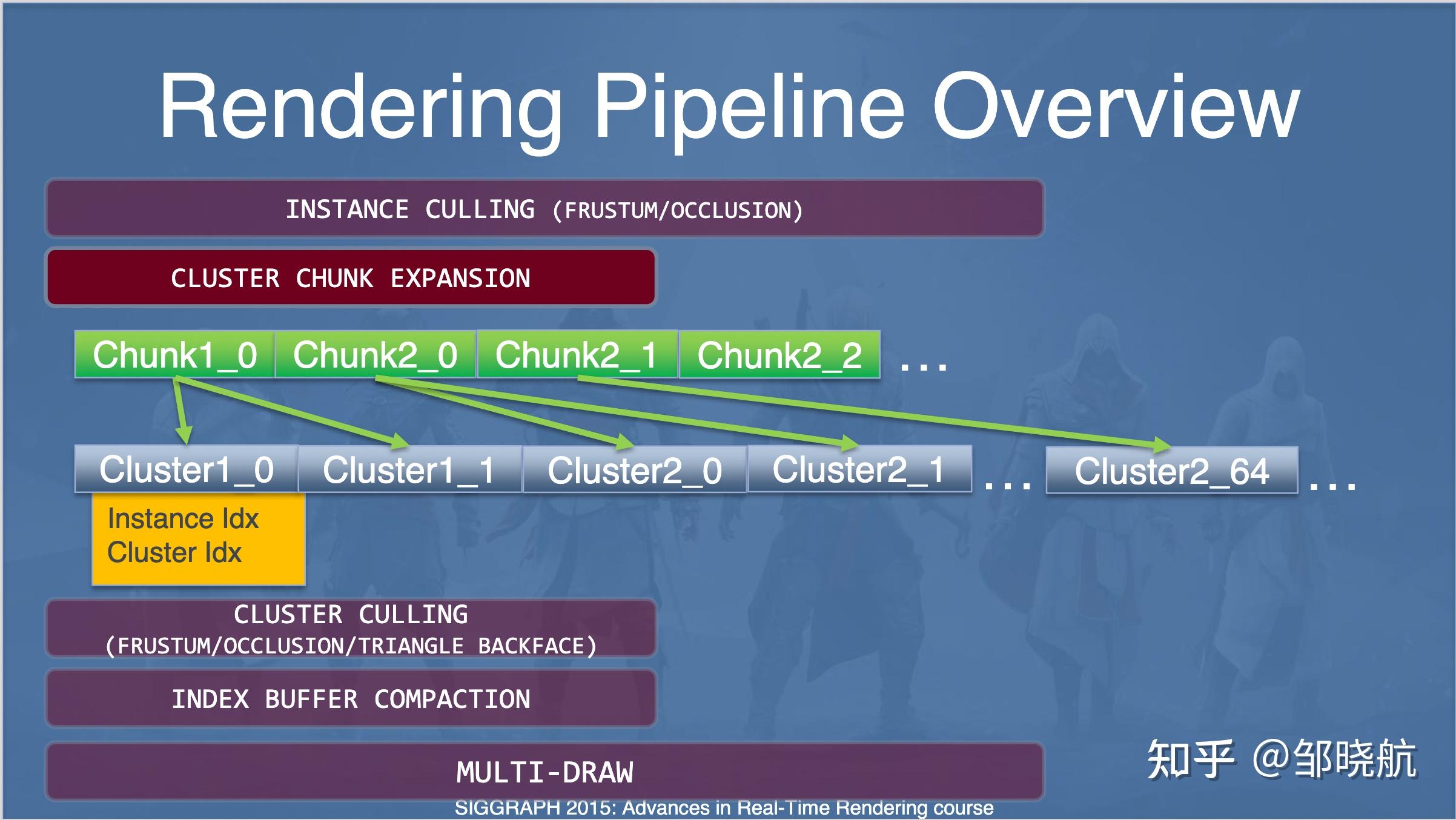 Rendering Pipeline Overview

INSTANCE CULLING (FRUSTUM/OCCLUSION)

CLUSTER CHUNK EXPANSION

Chunk1_0 Chunk2_0 Chunk2_1 Chunk2_2 ...

Cluster1_0 Cluster1_1 Cluster2_0 Cluster2_1 ... Cluster2_64 ...

Instance Idx
Cluster Idx

CLUSTER CULLING
(FRUSTUM/OCCLUSION/TRIANGLE BACKFACE)

INDEX BUFFER COMPACTION

MULTI-DRAW

知乎 @邹晓航

SIGGRAPH 2015: Advances in Real-Time Rendering course